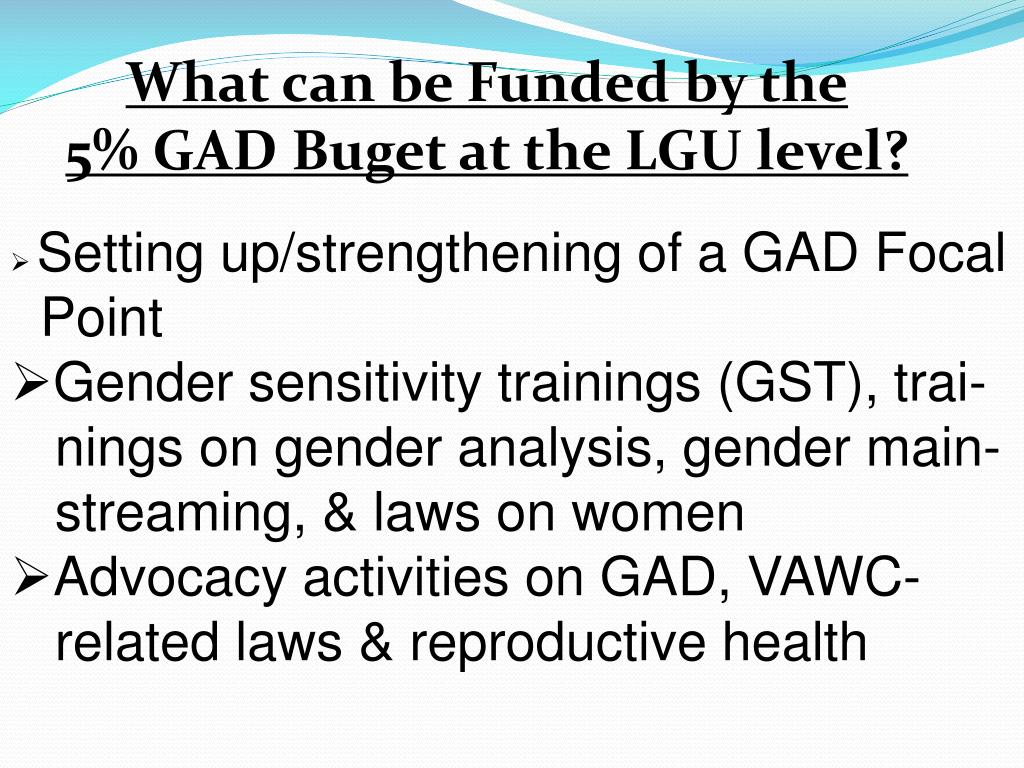 What can be Funded by the 5% GAD Buget at the LGU level?

➢ Setting up/strengthening of a GAD Focal Point

➢ Gender sensitivity trainings (GST), trainings on gender analysis, gender mainstreaming, & laws on women

➢ Advocacy activities on GAD, VAWC-related laws & reproductive health